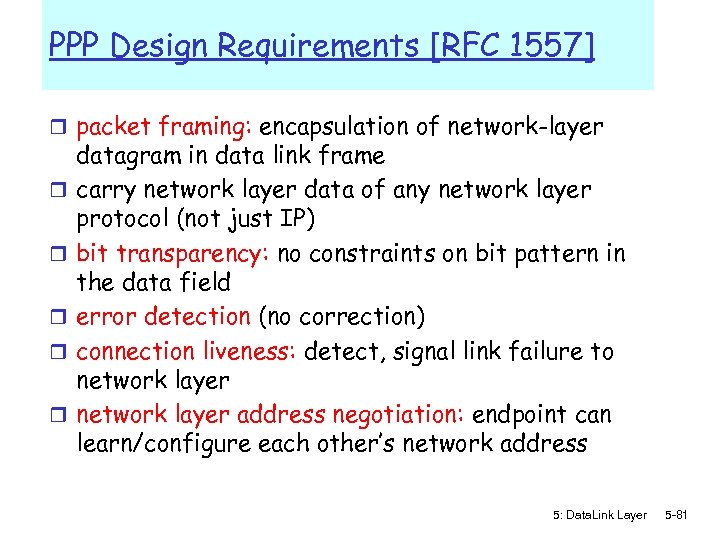 PPP Design Requirements [RFC 1557]

❒ packet framing: encapsulation of network-layer datagram in data link frame
❒ carry network layer data of any network layer protocol (not just IP)
❒ bit transparency: no constraints on bit pattern in the data field
❒ error detection (no correction)
❒ connection liveness: detect, signal link failure to network layer
❒ network layer address negotiation: endpoint can learn/configure each other's network address

5: DataLink Layer 5-81